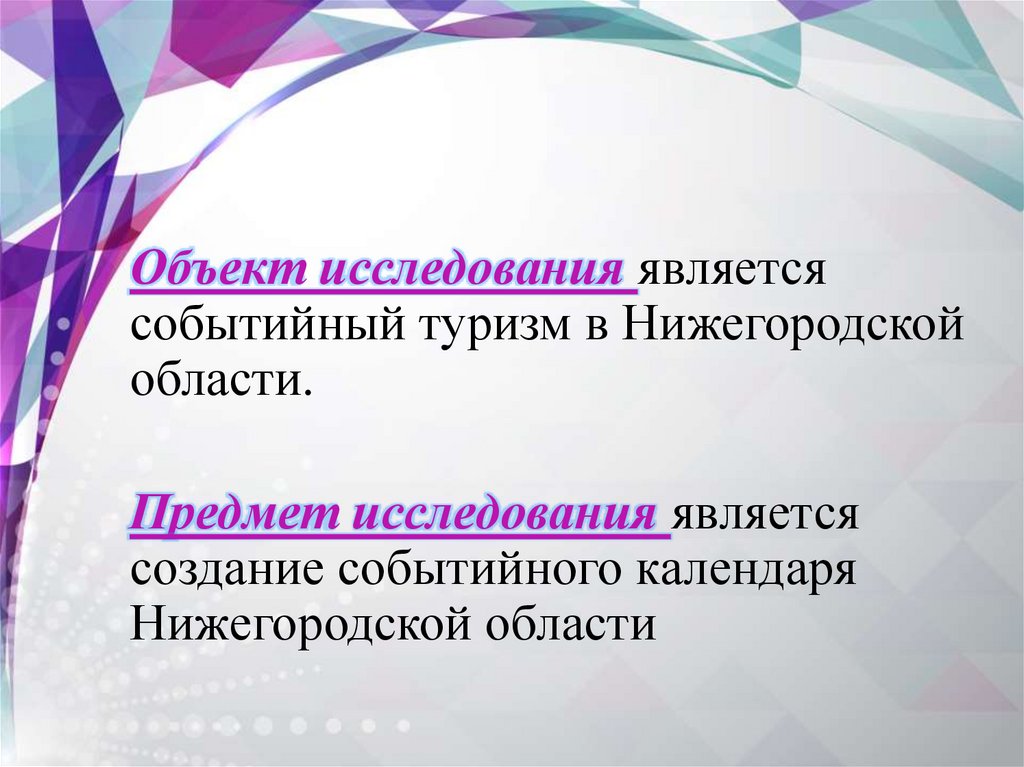 Объект исследования является событийный туризм в Нижегородской области.

Предмет исследования является создание событийного календаря Нижегородской области